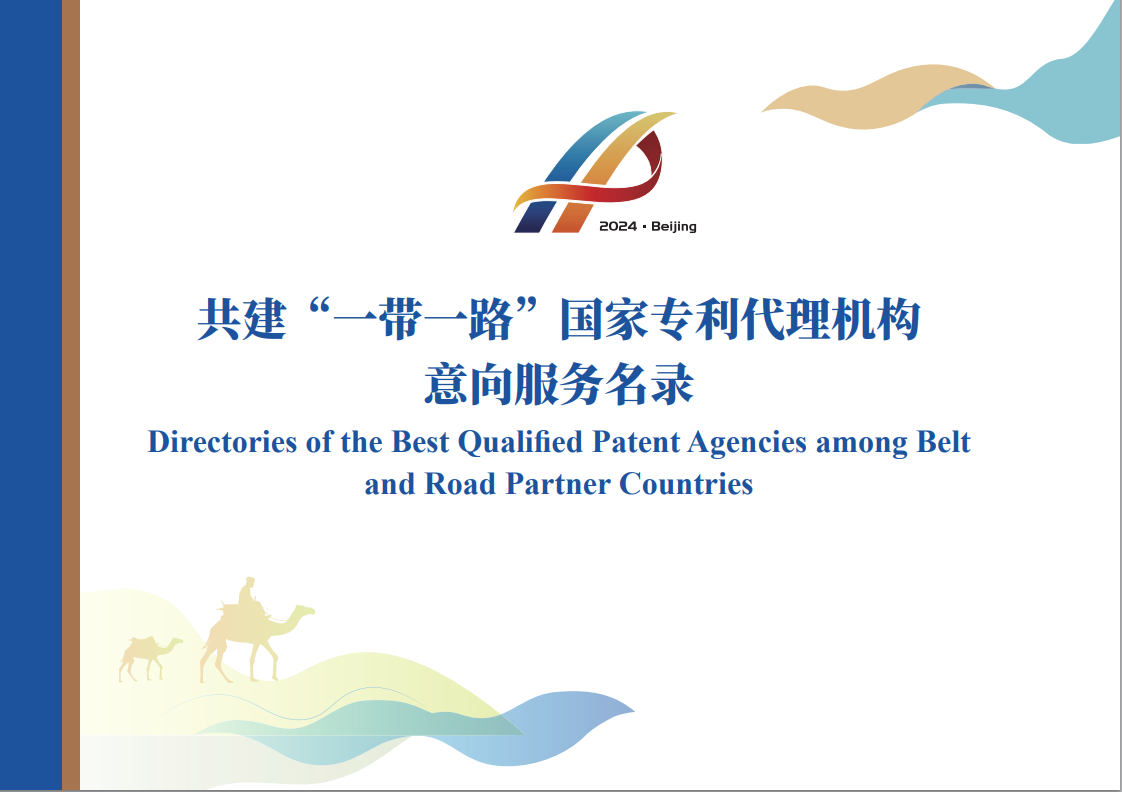 2024 · Beijing

共建“一带一路”国家专利代理机构意向服务名录

Directories of the Best Qualified Patent Agencies among Belt and Road Partner Countries